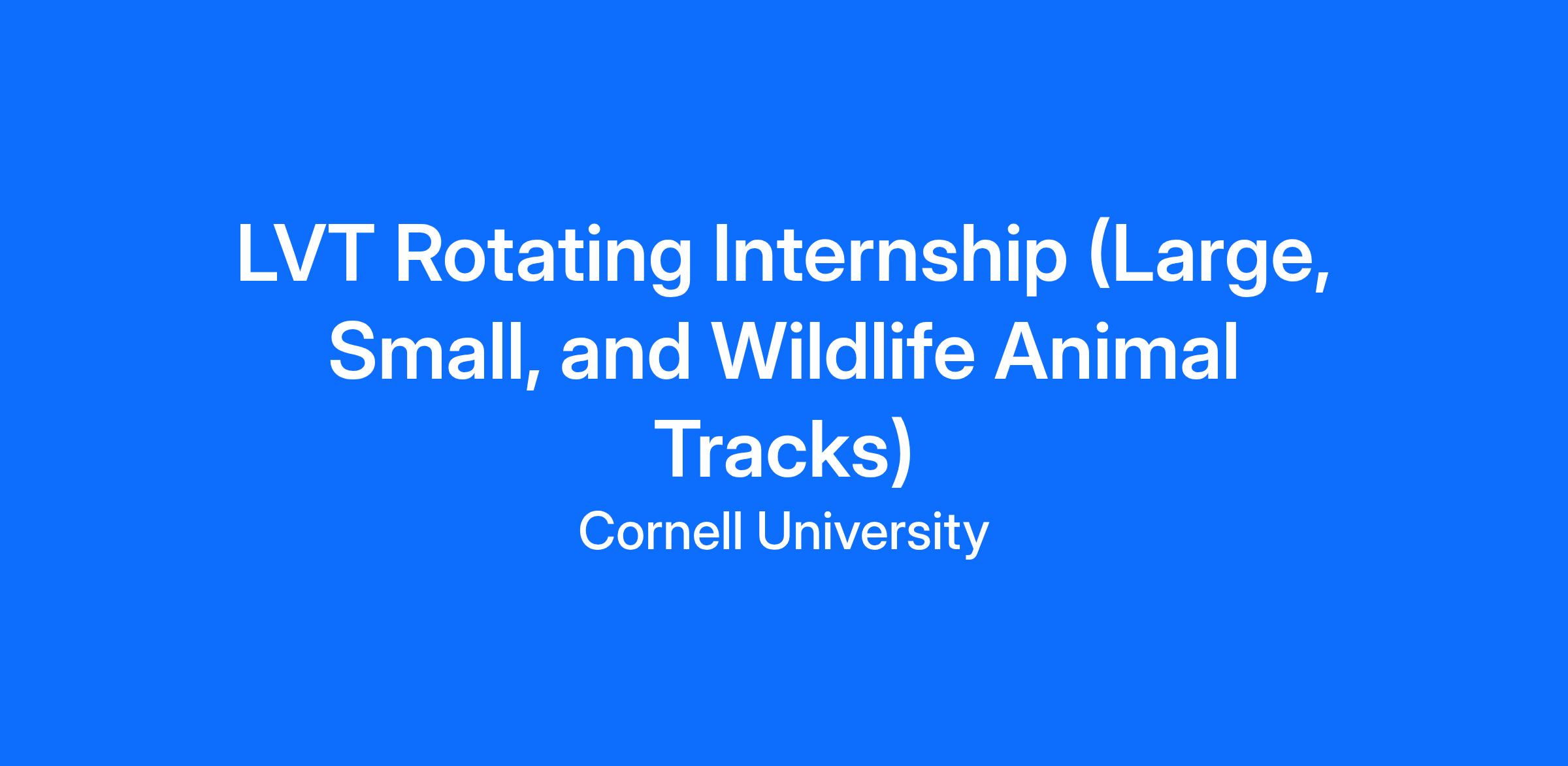 LVT Rotating Internship (Large, Small, and Wildlife Animal Tracks)

Cornell University